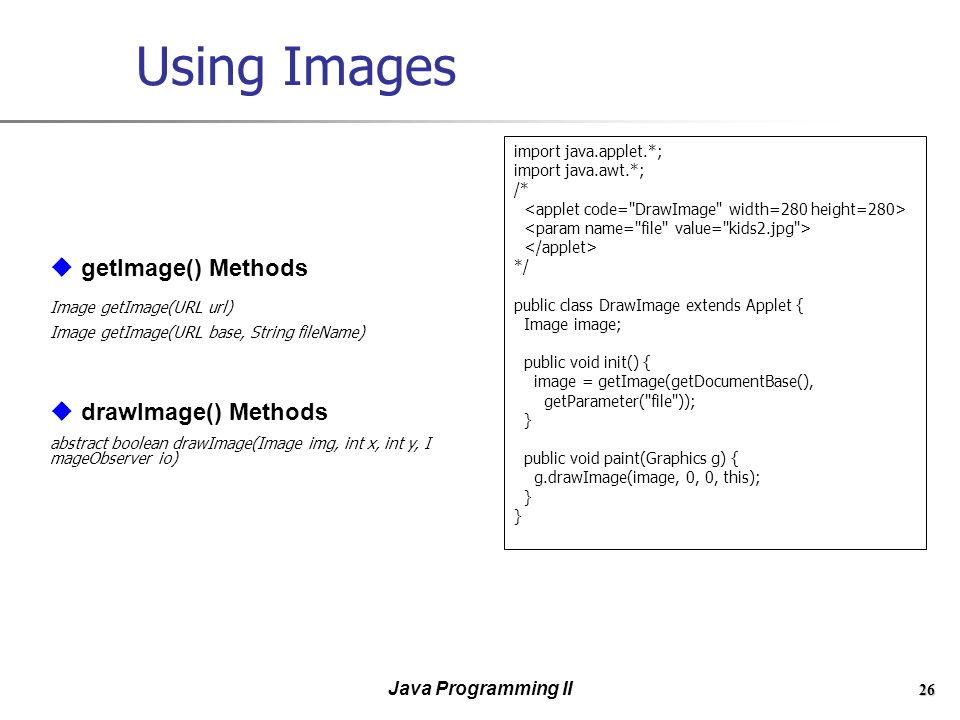 Using Images

getImage() Methods

Image getImage(URL url)

Image getImage(URL base, String fileName)

drawImage() Methods

abstract boolean drawImage(Image img, int x, int y, I mageObserver io)

import java.applet.*;
import java.awt.*;
/*
<applet code="DrawImage" width=280 height=280>
<param name="file" value="kids2.jpg">
</applet>
*/

public class DrawImage extends Applet {
Image image;

public void init() {
image = getImage(getDocumentBase(),
getParameter("file"));
}

public void paint(Graphics g) {
g.drawImage(image, 0, 0, this);
}
}

Java Programming II

26